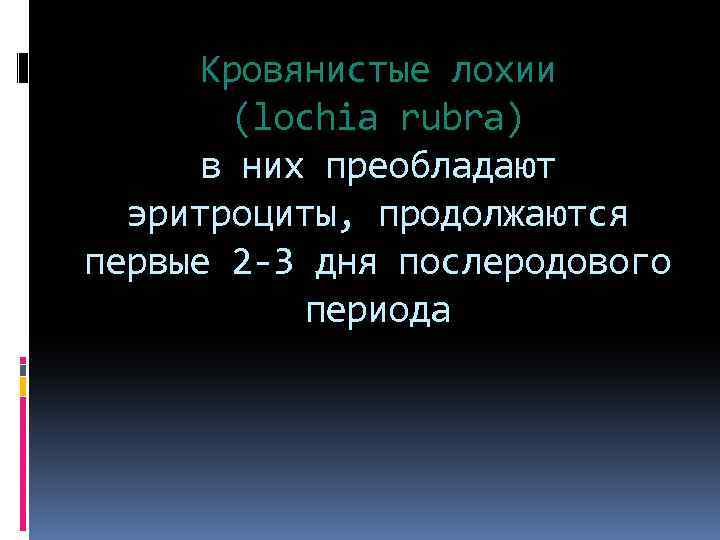 Кровянистые лохии
(lochia rubra)
в них преобладают эритроциты, продолжаются первые 2-3 дня послеродового периода